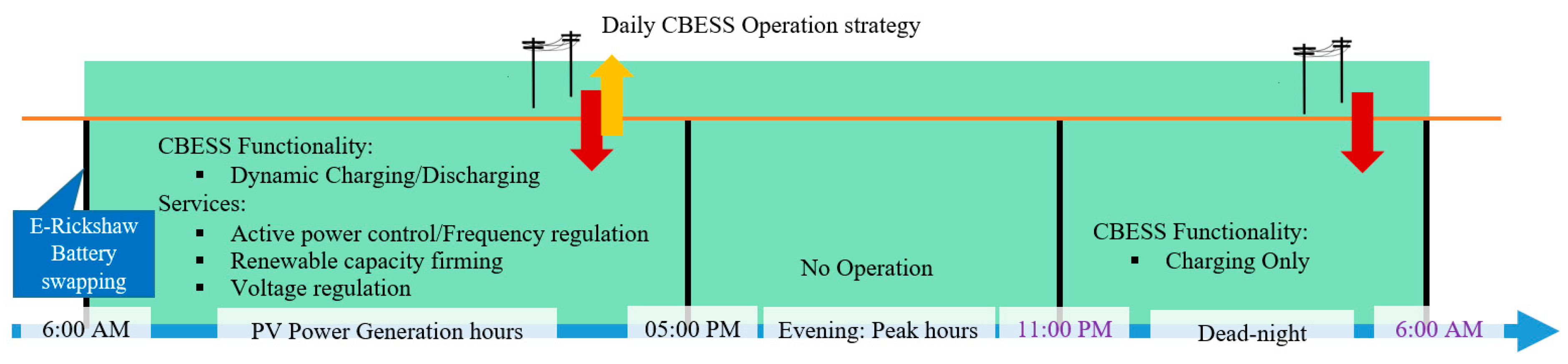 Daily CBESS Operation strategy

CBESS Functionality:
▪ Dynamic Charging/Discharging
Services:
▪ Active power control/Frequency regulation
▪ Renewable capacity firming
▪ Voltage regulation

E-Rickshaw Battery swapping

No Operation

CBESS Functionality:
▪ Charging Only

6:00 AM
PV Power Generation hours
05:00 PM
Evening: Peak hours
11:00 PM
Dead-night
6:00 AM